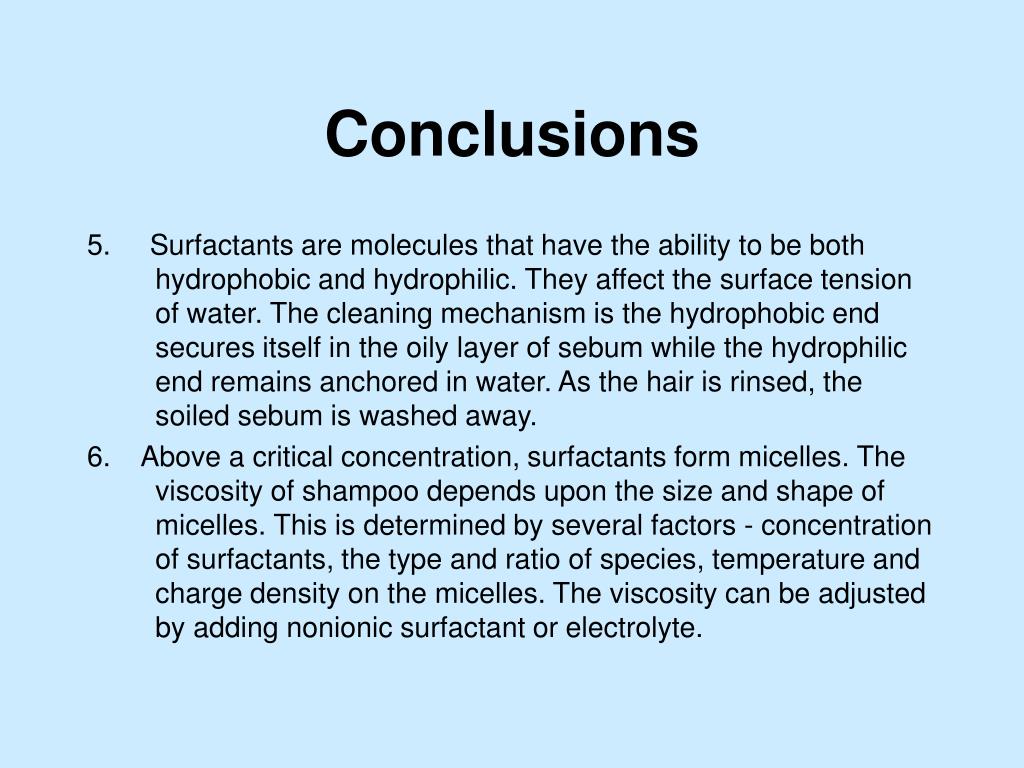 Conclusions

5. Surfactants are molecules that have the ability to be both hydrophobic and hydrophilic. They affect the surface tension of water. The cleaning mechanism is the hydrophobic end secures itself in the oily layer of sebum while the hydrophilic end remains anchored in water. As the hair is rinsed, the soiled sebum is washed away.

6. Above a critical concentration, surfactants form micelles. The viscosity of shampoo depends upon the size and shape of micelles. This is determined by several factors - concentration of surfactants, the type and ratio of species, temperature and charge density on the micelles. The viscosity can be adjusted by adding nonionic surfactant or electrolyte.